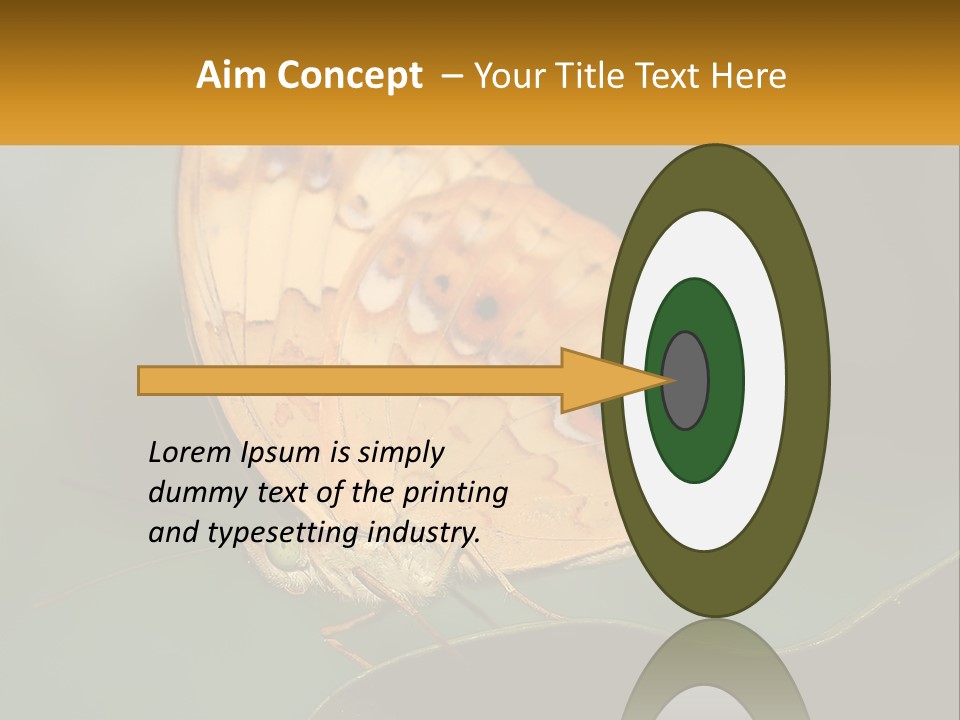 Aim Concept – Your Title Text Here

Lorem Ipsum is simply dummy text of the printing and typesetting industry.